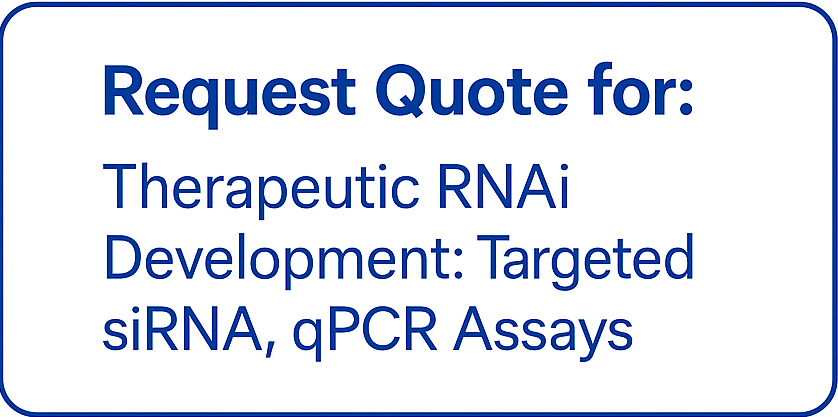 Request Quote for:

Therapeutic RNAi Development: Targeted siRNA, qPCR Assays